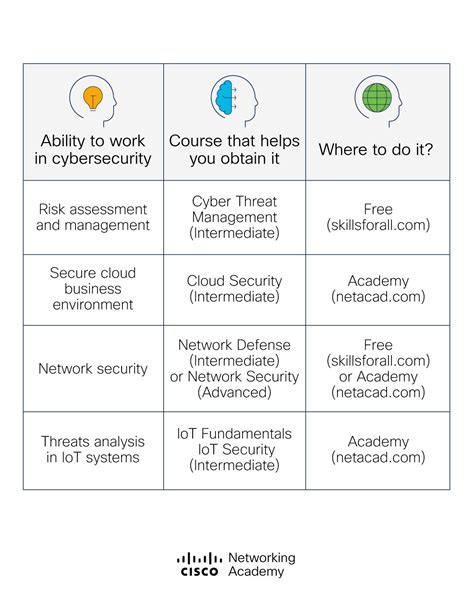 | Ability to work in cybersecurity | Course that helps you obtain it | Where to do it? |
|---|---|---|
| Risk assessment and management | Cyber Threat Management (Intermediate) | Free (skillsforall.com) |
| Secure cloud business environment | Cloud Security (Intermediate) | Academy (netacad.com) |
| Network security | Network Defense (Intermediate) or Network Security (Advanced) | Free (skillsforall.com) or Academy (netacad.com) |
| Threats analysis in IoT systems | IoT Fundamentals IoT Security (Intermediate) | Academy (netacad.com) |

CISCO Networking Academy